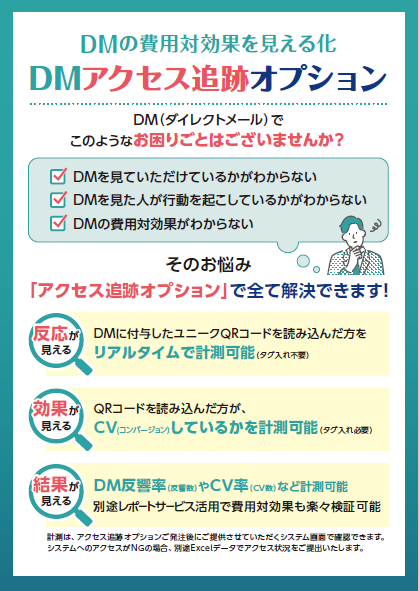 DMの費用対効果を見える化
DMアクセス追跡オプション

DM（ダイレクトメール）で
このようなお困りごとはございませんか？

DMを見ていただけているかがわからない
DMを見た人が行動を起こしているかがわからない
DMの費用対効果がわからない

そのお悩み
「アクセス追跡オプション」で全て解決できます！

反応が見える
DMに付与したユニークQRコードを読み込んだ方を
リアルタイムで計測可能（タグ入れ不要）

効果が見える
QRコードを読み込んだ方が、
CV（コンバージョン）しているかを計測可能（タグ入れ必要）

結果が見える
DM反響率（反響数）やCV率（CV数）など計測可能
別途レポートサービス活用で費用対効果も楽々検証可能

計測は、アクセス追跡オプションご発注後にご提供させていただくシステム画面で確認できます。
システムへのアクセスがNGの場合、別途Excelデータでアクセス状況をご提出いたします。